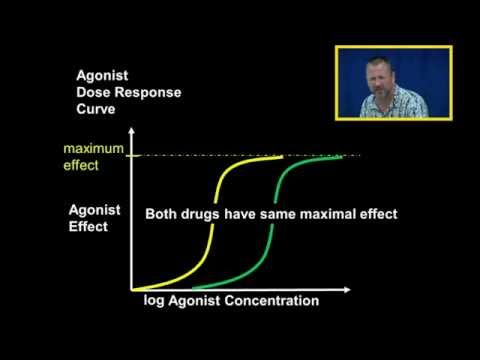 Agonist
Dose Response
Curve

maximum
effect

Agonist
Effect

Both drugs have same maximal effect

log Agonist Concentration